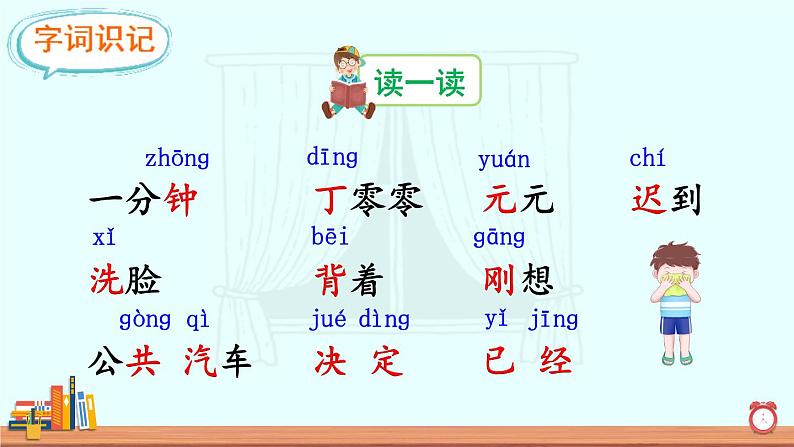 字词识记

读一读

zhōng 一分钟　dīng 丁零零　yuán 元元　chí 迟到

xǐ 洗脸　bēi 背着　gāng 刚想

gòng qì 公共 汽车　jué dìng 决 定　yǐ jīng 已 经